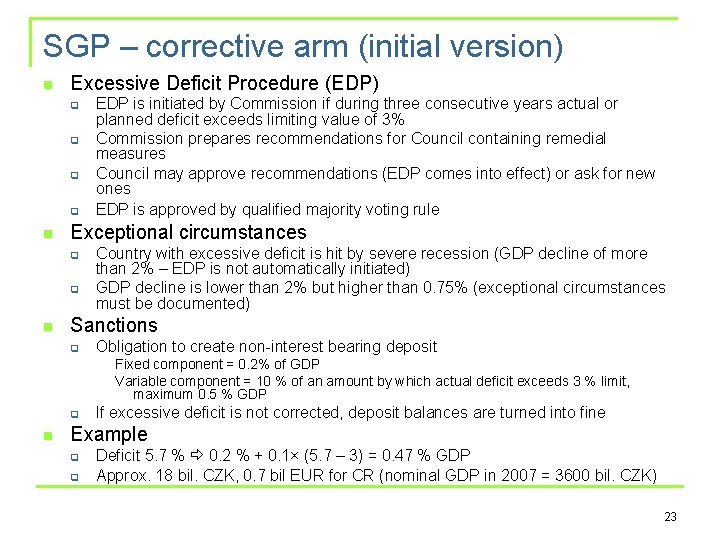 SGP – corrective arm (initial version)

Excessive Deficit Procedure (EDP)

EDP is initiated by Commission if during three consecutive years actual or planned deficit exceeds limiting value of 3%

Commission prepares recommendations for Council containing remedial measures

Council may approve recommendations (EDP comes into effect) or ask for new ones

EDP is approved by qualified majority voting rule

Exceptional circumstances

Country with excessive deficit is hit by severe recession (GDP decline of more than 2% – EDP is not automatically initiated)

GDP decline is lower than 2% but higher than 0.75% (exceptional circumstances must be documented)

Sanctions

Obligation to create non-interest bearing deposit

Fixed component = 0.2% of GDP

Variable component = 10 % of an amount by which actual deficit exceeds 3 % limit, maximum 0.5 % GDP

If excessive deficit is not corrected, deposit balances are turned into fine

Example

Deficit 5.7 % ⇨ 0.2 % + 0.1× (5.7 – 3) = 0.47 % GDP

Approx. 18 bil. CZK, 0.7 bil EUR for CR (nominal GDP in 2007 = 3600 bil. CZK)

23